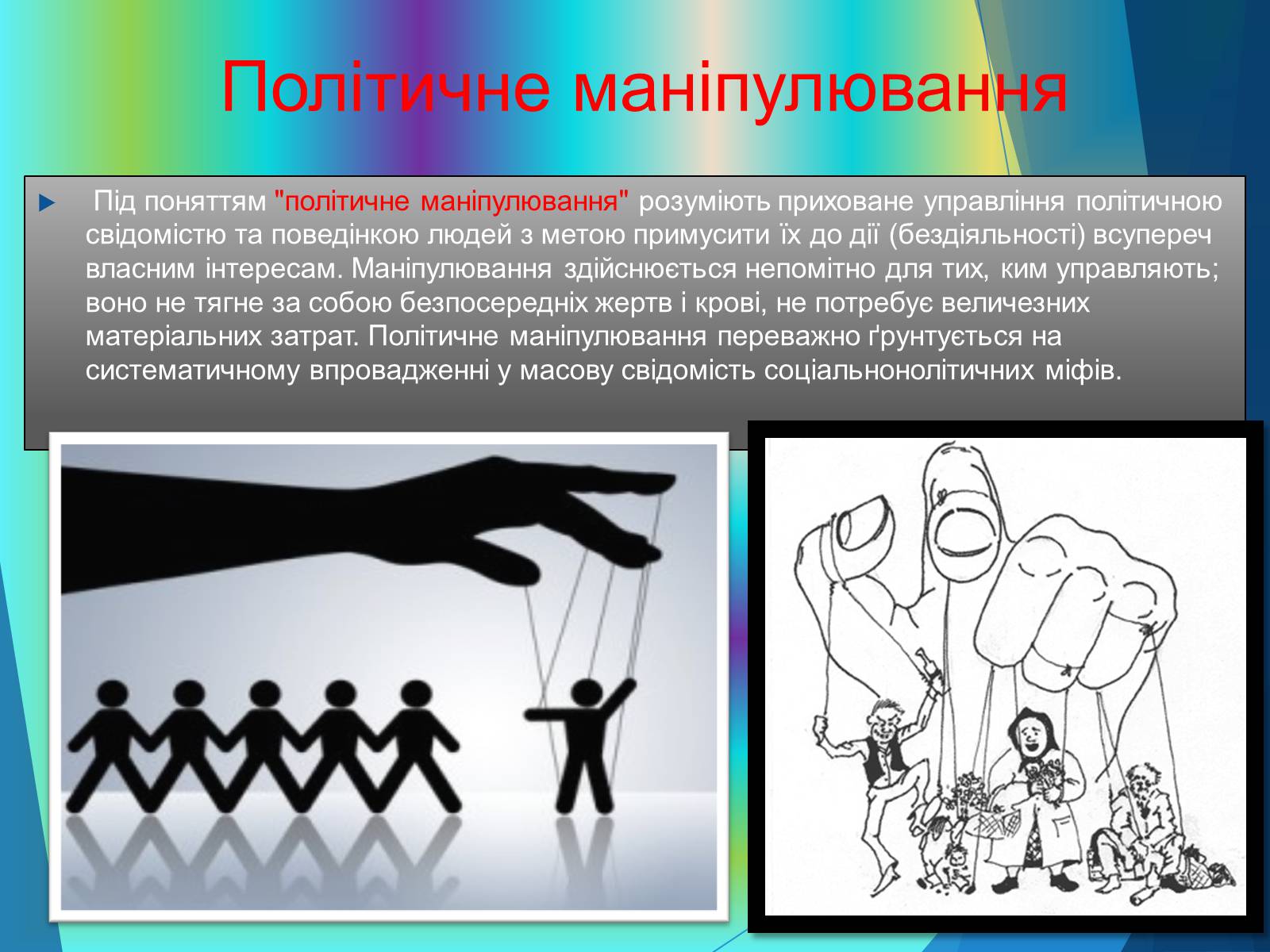 Політичне маніпулювання

Під поняттям "політичне маніпулювання" розуміють приховане управління політичною свідомістю та поведінкою людей з метою примусити їх до дії (бездіяльності) всупереч власним інтересам. Маніпулювання здійснюється непомітно для тих, ким управляють; воно не тягне за собою безпосередніх жертв і крові, не потребує величезних матеріальних затрат. Політичне маніпулювання переважно ґрунтується на систематичному впровадженні у масову свідомість соціальнонолітичних міфів.